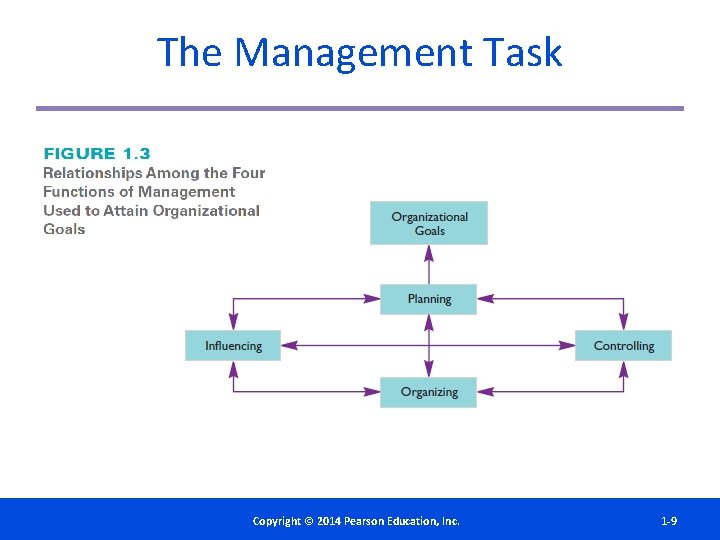 The Management Task

FIGURE 1.3
Relationships Among the Four Functions of Management Used to Attain Organizational Goals

Organizational Goals

Planning

Influencing

Controlling

Organizing

Copyright © 2014 Pearson Education, Inc.

1-9